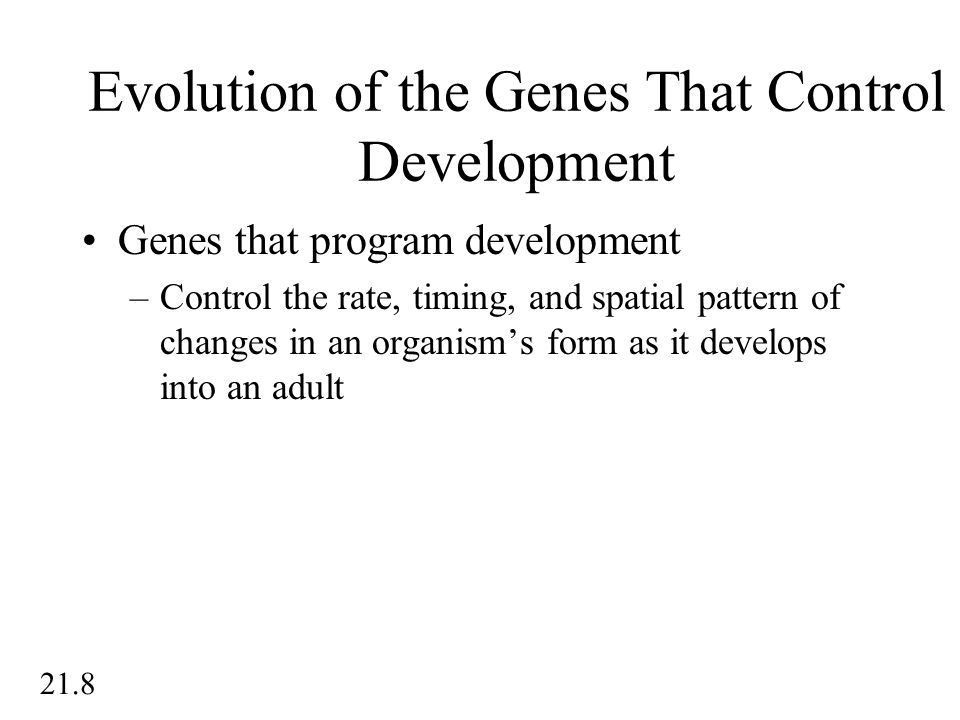 Evolution of the Genes That Control Development

• Genes that program development

– Control the rate, timing, and spatial pattern of changes in an organism’s form as it develops into an adult

21.8